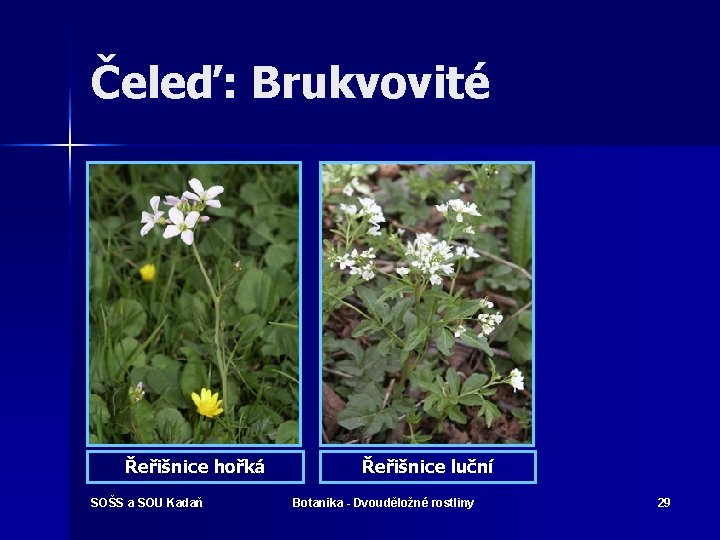 Čeleď: Brukvovité

Řeřišnice hořká

Řeřišnice luční

SOŠS a SOU Kadaň

Botanika - Dvouděložné rostliny

29